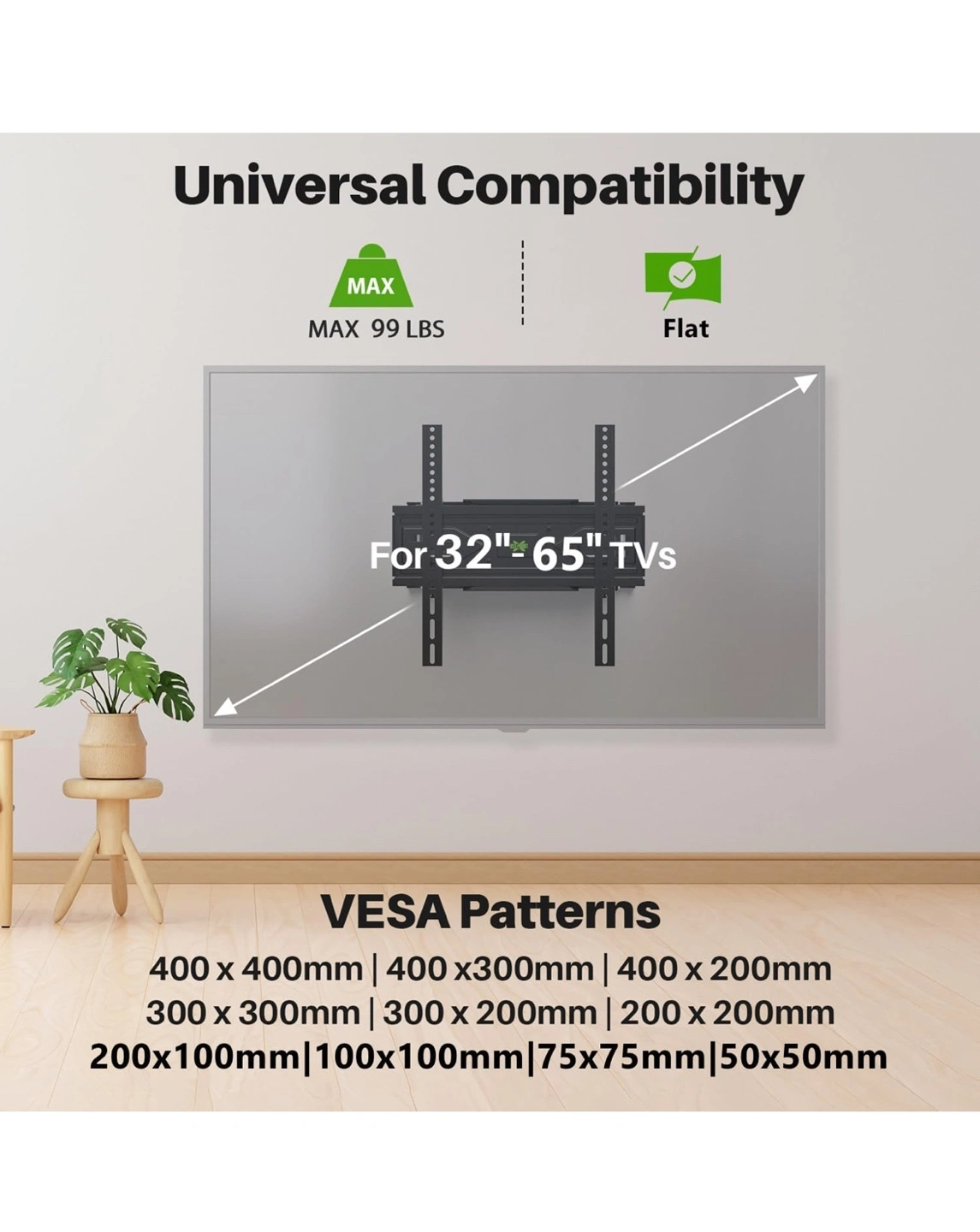 Universal Compatibility

MAX
MAX 99 LBS

Flat

For 32"-65" TVs

VESA Patterns
400 x 400mm | 400 x300mm | 400 x 200mm
300 x 300mm | 300 x 200mm | 200 x 200mm
200x100mm|100x100mm|75x75mm|50x50mm